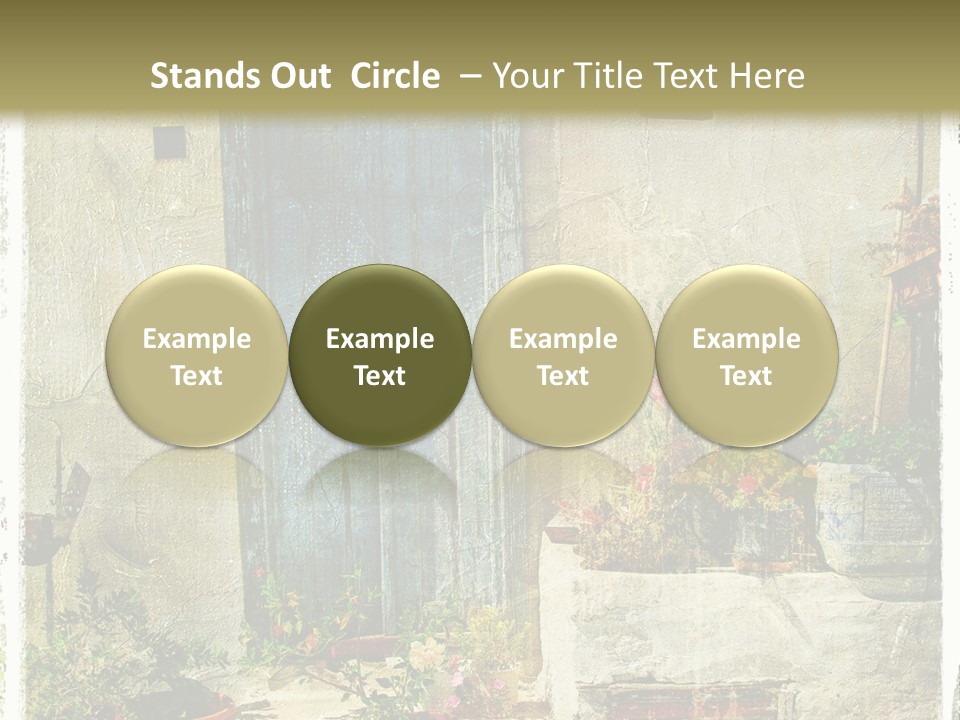 Stands Out  Circle  – Your Title Text Here

Example Text

Example Text

Example Text

Example Text